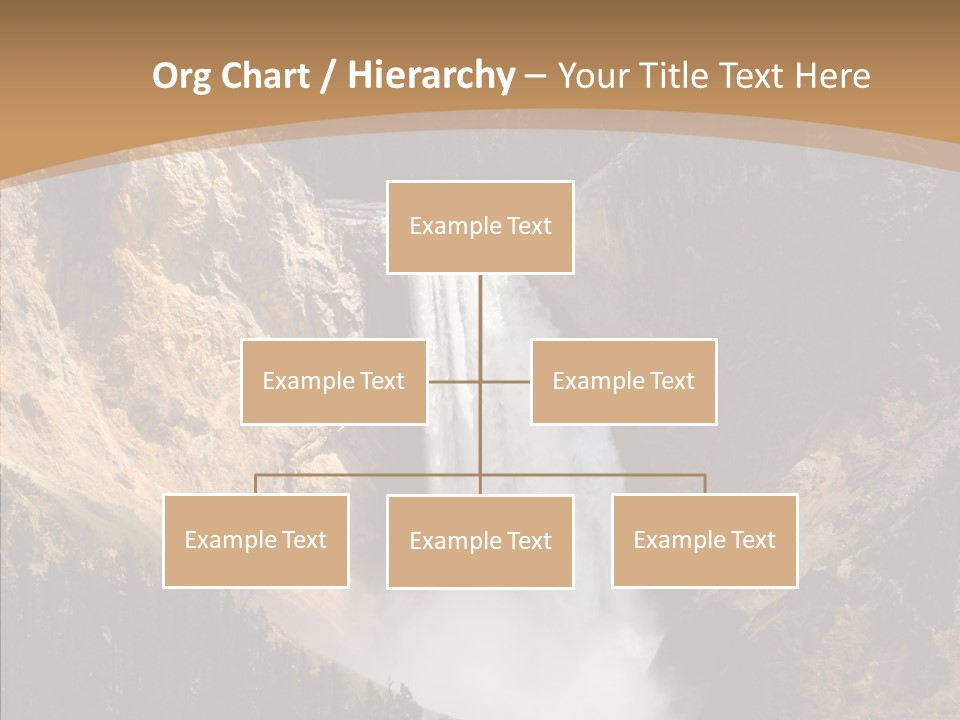 Org Chart / Hierarchy – Your Title Text Here

Example Text

Example Text

Example Text

Example Text

Example Text

Example Text